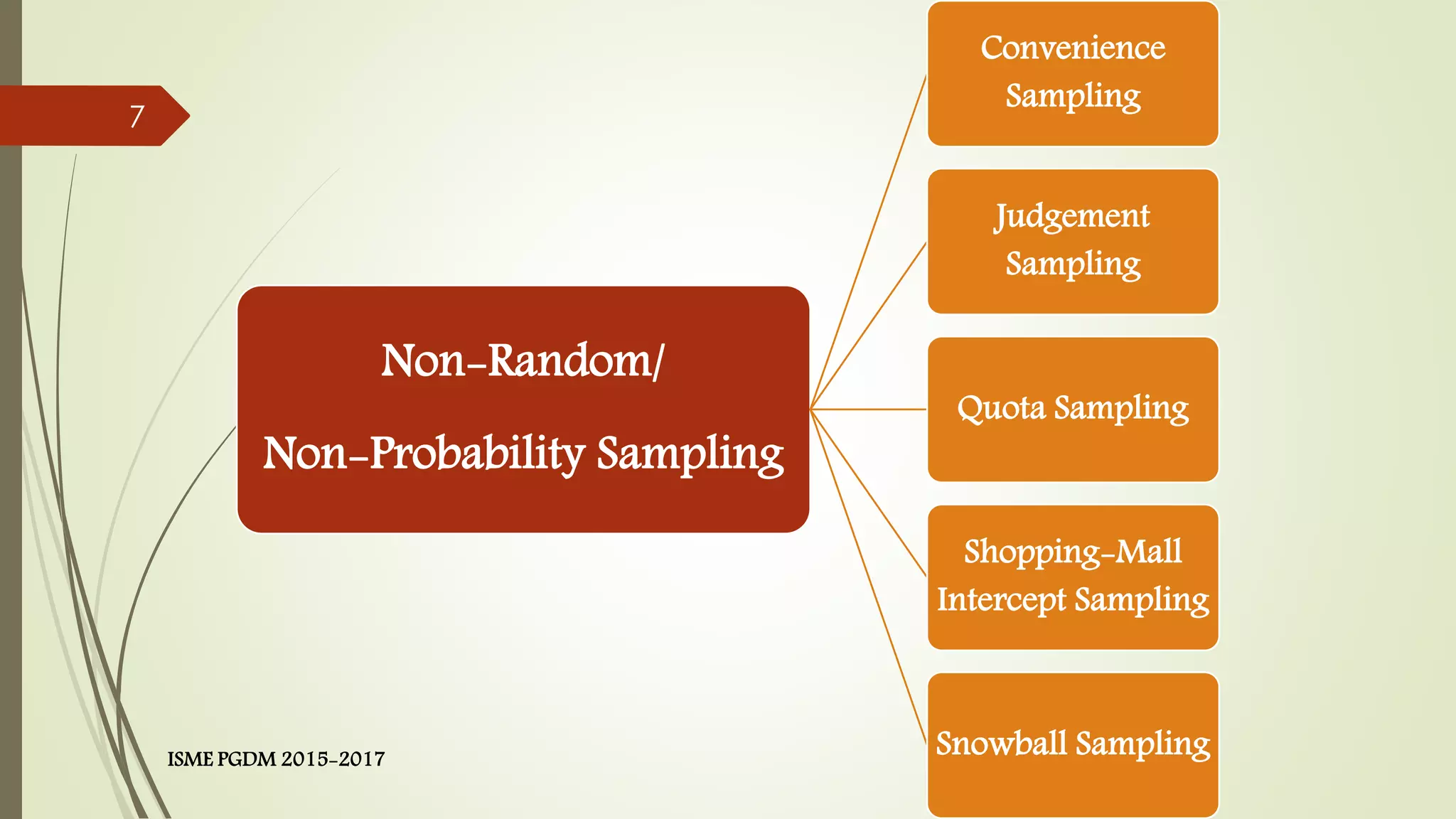 7

Non-Random/
Non-Probability Sampling

Convenience Sampling

Judgement Sampling

Quota Sampling

Shopping-Mall Intercept Sampling

Snowball Sampling

ISME PGDM 2015-2017